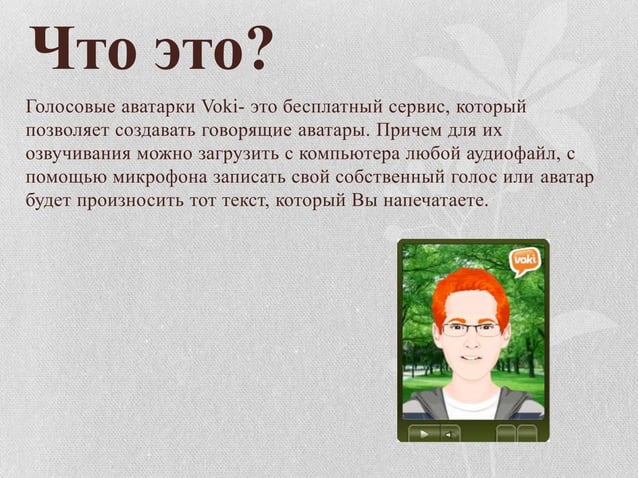 Что это?

Голосовые аватарки Voki- это бесплатный сервис, который позволяет создавать говорящие аватары. Причем для их озвучивания можно загрузить с компьютера любой аудиофайл, с помощью микрофона записать свой собственный голос или аватар будет произносить тот текст, который Вы напечатаете.

voki